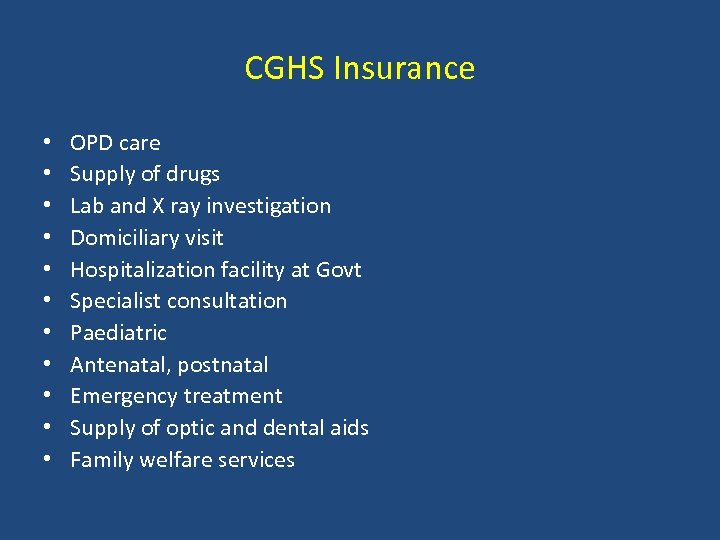 CGHS Insurance

• OPD care
• Supply of drugs
• Lab and X ray investigation
• Domiciliary visit
• Hospitalization facility at Govt
• Specialist consultation
• Paediatric
• Antenatal, postnatal
• Emergency treatment
• Supply of optic and dental aids
• Family welfare services